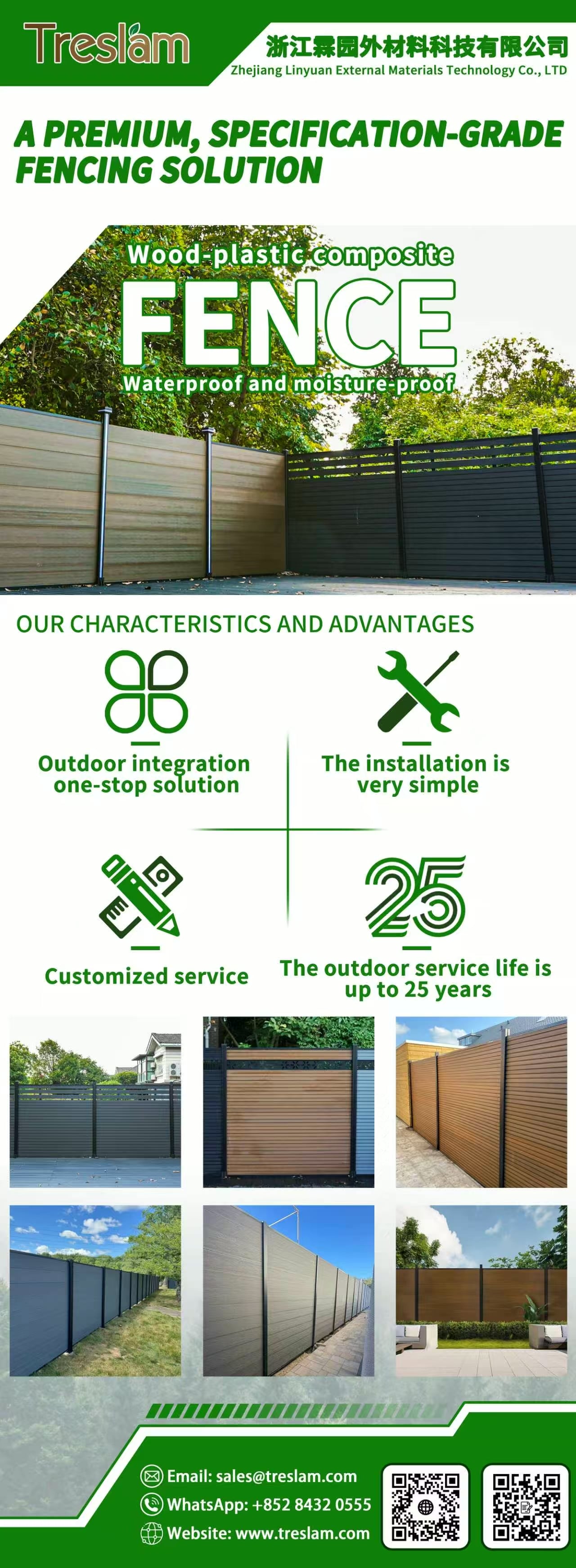 Treslam

浙江霖园外材料科技有限公司
Zhejiang Linyuan External Materials Technology Co., LTD

A PREMIUM, SPECIFICATION-GRADE FENCING SOLUTION

Wood-plastic composite
FENCE
Waterproof and moisture-proof

OUR CHARACTERISTICS AND ADVANTAGES

Outdoor integration one-stop solution

The installation is very simple

Customized service

25

The outdoor service life is up to 25 years

Email: sales@treslam.com
WhatsApp: +852 8432 0555
Website: www.treslam.com